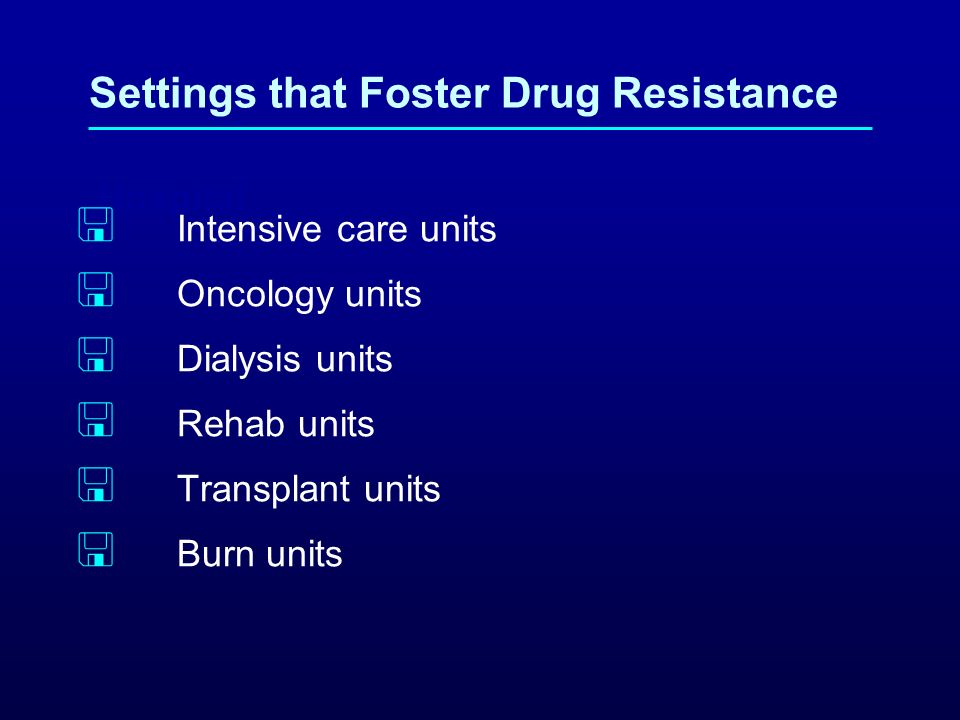 Settings that Foster Drug Resistance

Intensive care units
Oncology units
Dialysis units
Rehab units
Transplant units
Burn units